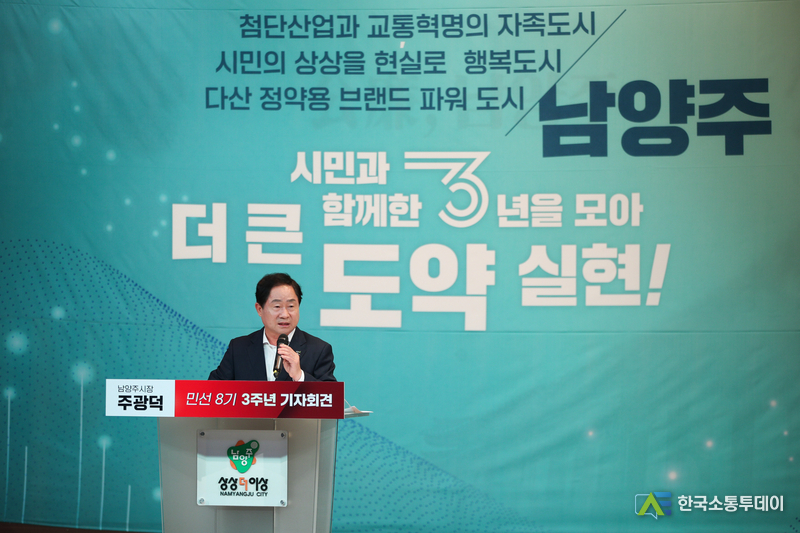 첨단산업과 교통혁명의 자족도시
시민의 상상을 현실로 행복도시
다산 정약용 브랜드 파워 도시

남양주

시민과 함께한 3년을 모아
더 큰 도약 실현!

남양주시장
주광덕

민선 8기 3주년 기자회견

남양주
상상더이상
NAMYANGJU CITY

한국소통투데이